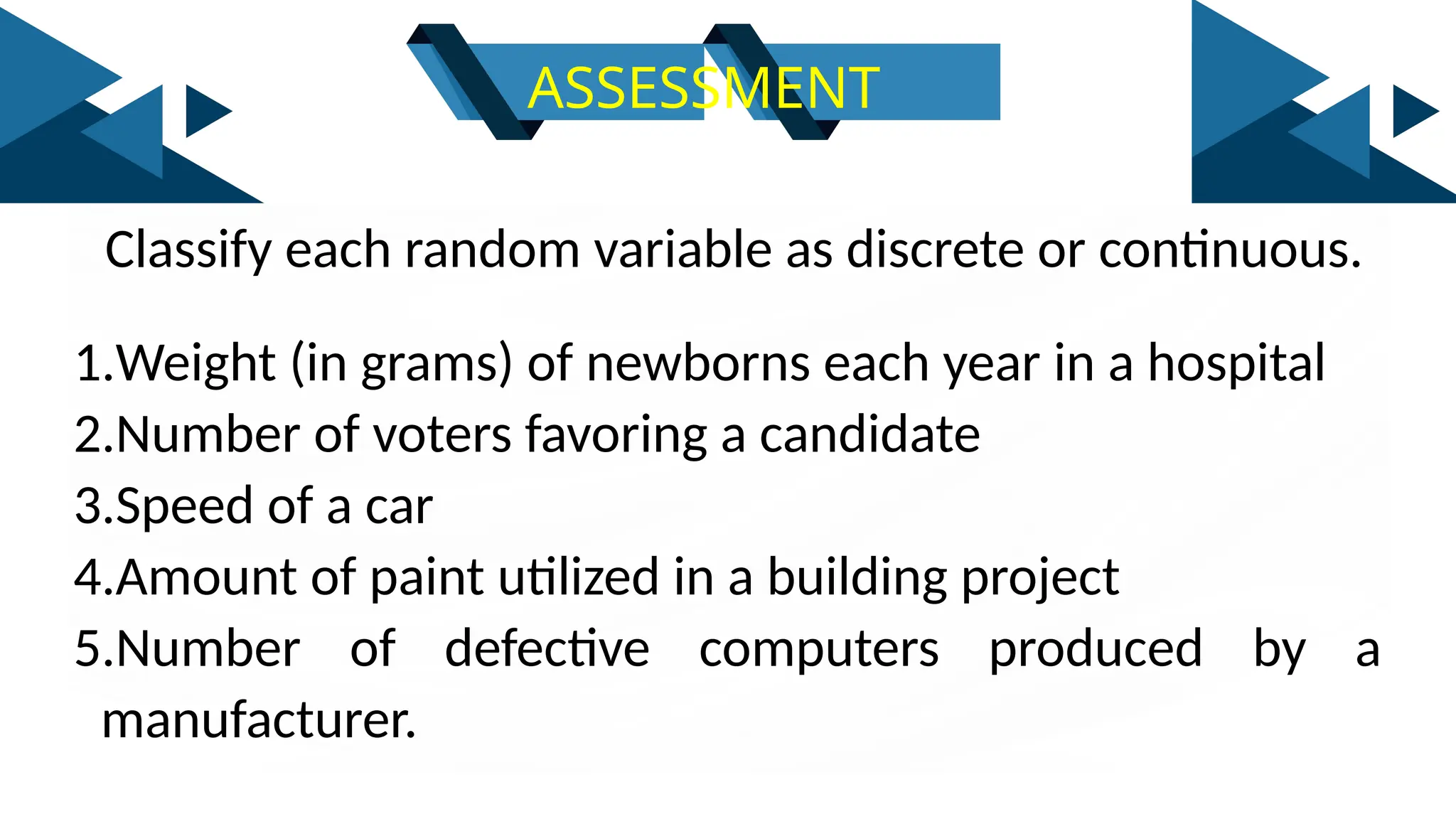 ASSESSMENT

Classify each random variable as discrete or continuous.

1.Weight (in grams) of newborns each year in a hospital
2.Number of voters favoring a candidate
3.Speed of a car
4.Amount of paint utilized in a building project
5.Number of defective computers produced by a manufacturer.